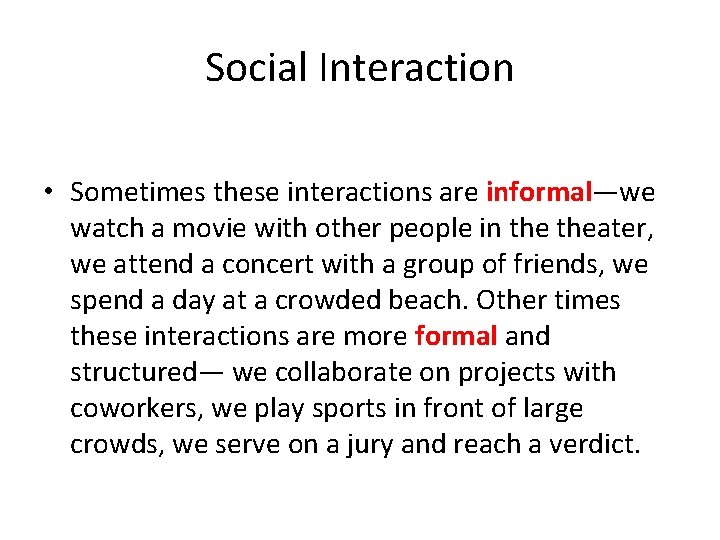 Social Interaction

• Sometimes these interactions are informal—we watch a movie with other people in the theater, we attend a concert with a group of friends, we spend a day at a crowded beach. Other times these interactions are more formal and structured— we collaborate on projects with coworkers, we play sports in front of large crowds, we serve on a jury and reach a verdict.